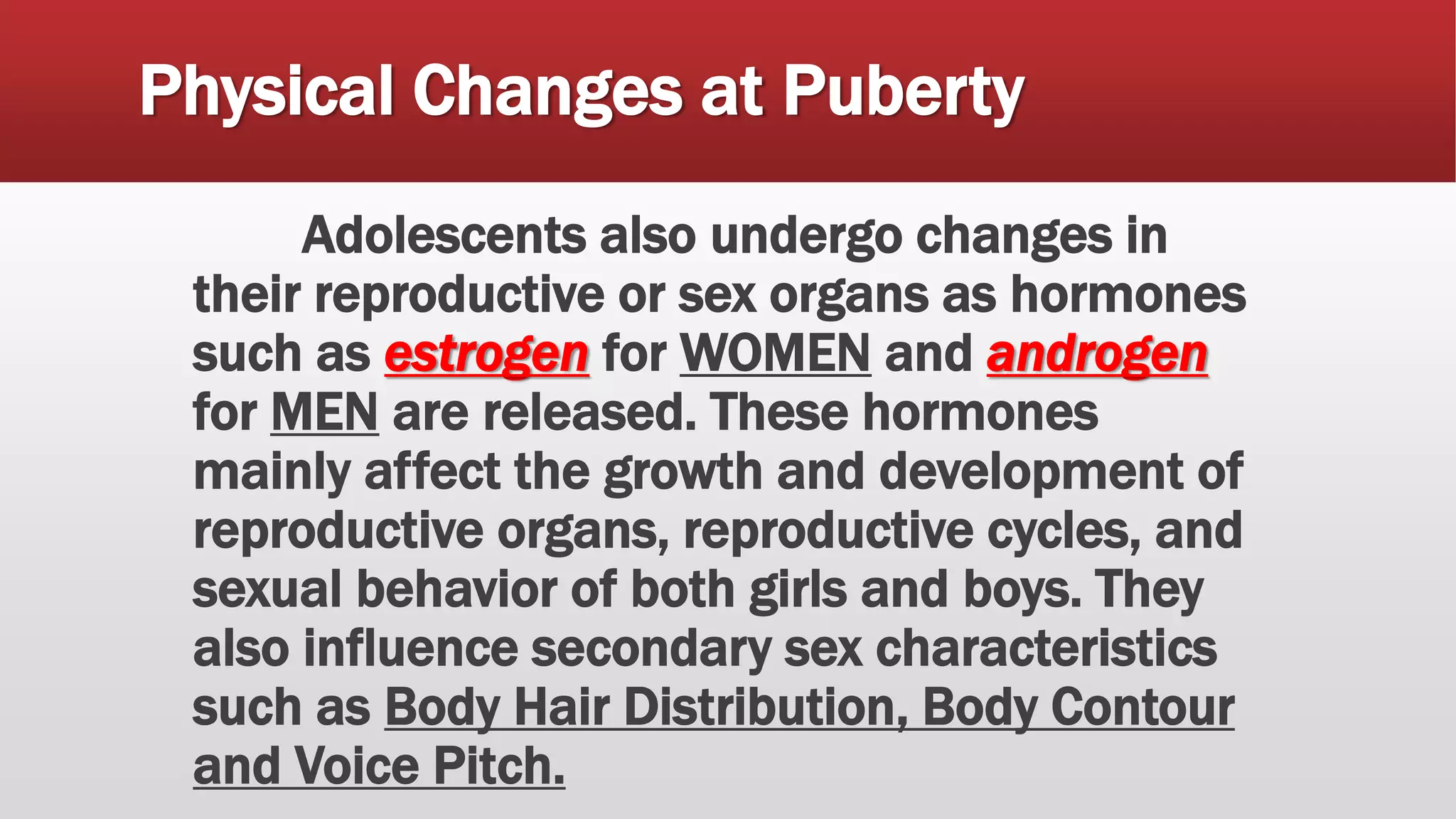 Physical Changes at Puberty

Adolescents also undergo changes in their reproductive or sex organs as hormones such as estrogen for WOMEN and androgen for MEN are released. These hormones mainly affect the growth and development of reproductive organs, reproductive cycles, and sexual behavior of both girls and boys. They also influence secondary sex characteristics such as Body Hair Distribution, Body Contour and Voice Pitch.